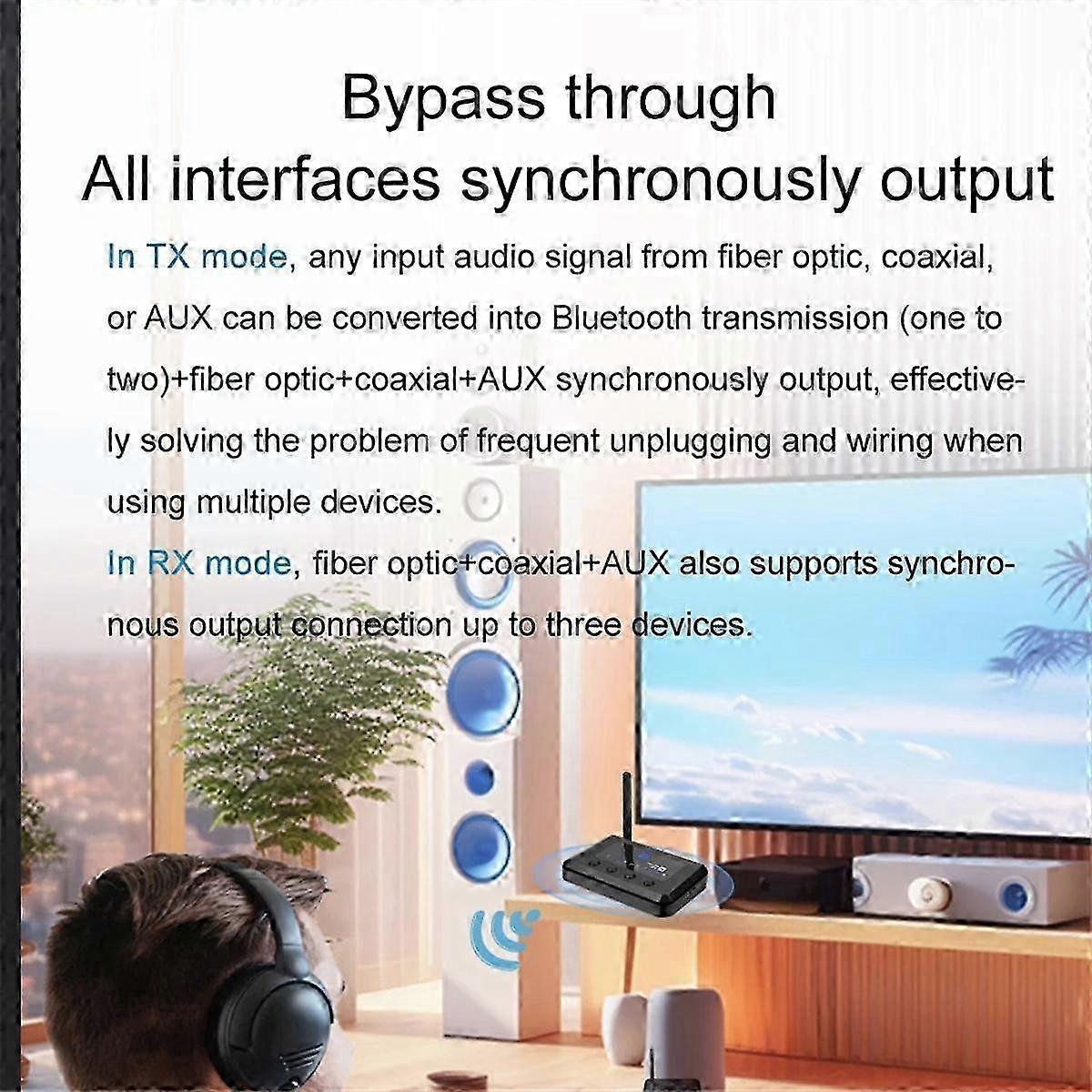 Bypass through
All interfaces synchronously output

In TX mode, any input audio signal from fiber optic, coaxial, or AUX can be converted into Bluetooth transmission (one to two)+fiber optic+coaxial+AUX synchronously output, effectively solving the problem of frequent unplugging and wiring when using multiple devices.
In RX mode, fiber optic+coaxial+AUX also supports synchronous output connection up to three devices.